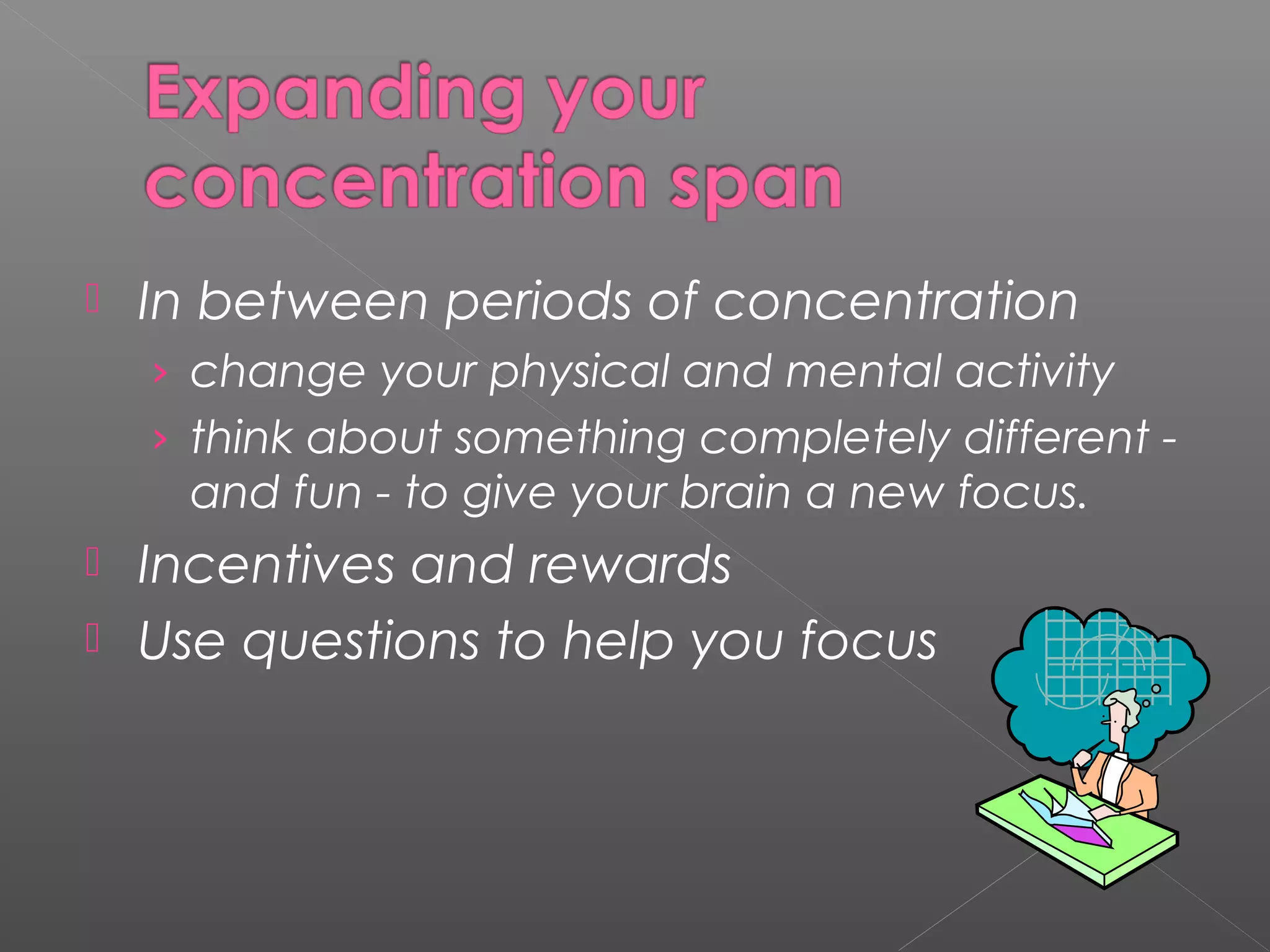 Expanding your concentration span

In between periods of concentration

› change your physical and mental activity

› think about something completely different - and fun - to give your brain a new focus.

Incentives and rewards

Use questions to help you focus